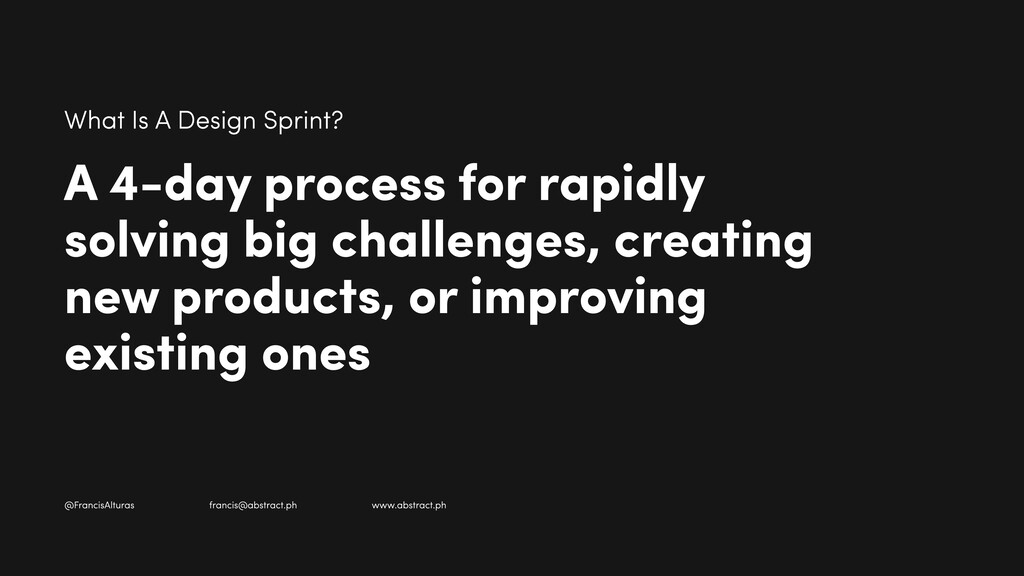 What Is A Design Sprint?

A 4-day process for rapidly solving big challenges, creating new products, or improving existing ones

@FrancisAlturas francis@abstract.ph www.abstract.ph